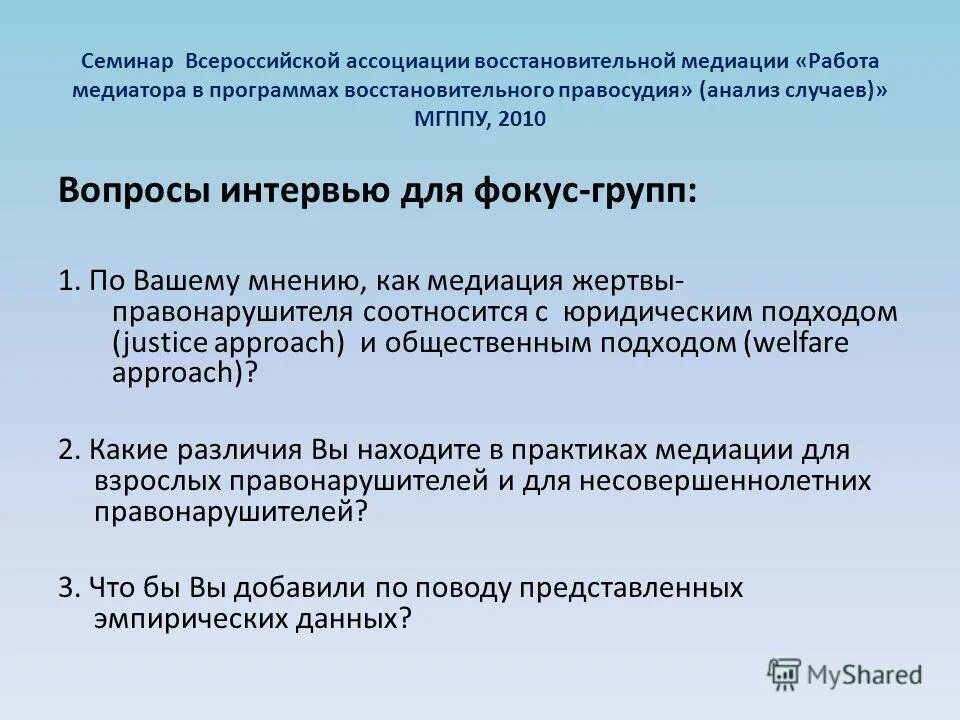 Семинар Всероссийской ассоциации восстановительной медиации «Работа медиатора в программах восстановительного правосудия» (анализ случаев)» МГППУ, 2010

Вопросы интервью для фокус-групп:

1. По Вашему мнению, как медиация жертвы-правонарушителя соотносится с юридическим подходом (justice approach) и общественным подходом (welfare approach)?

2. Какие различия Вы находите в практиках медиации для взрослых правонарушителей и для несовершеннолетних правонарушителей?

3. Что бы Вы добавили по поводу представленных эмпирических данных?

MyShared